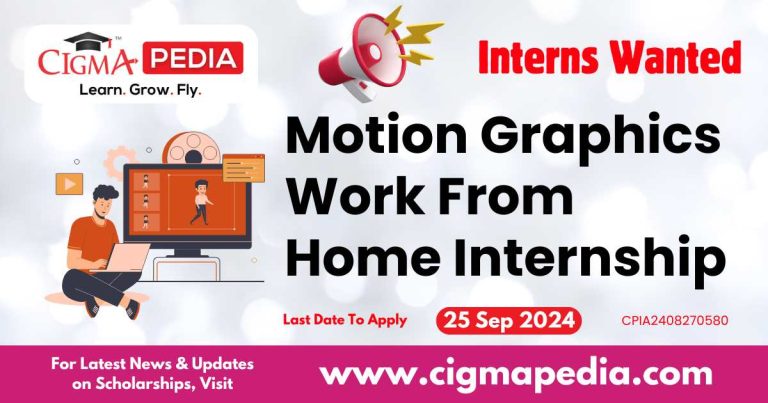 CIGMA PEDIA
Learn. Grow. Fly.

Interns Wanted

Motion Graphics Work From Home Internship

Last Date To Apply 25 Sep 2024 CPIA2408270580

For Latest News & Updates on Scholarships, Visit www.cigmapedia.com